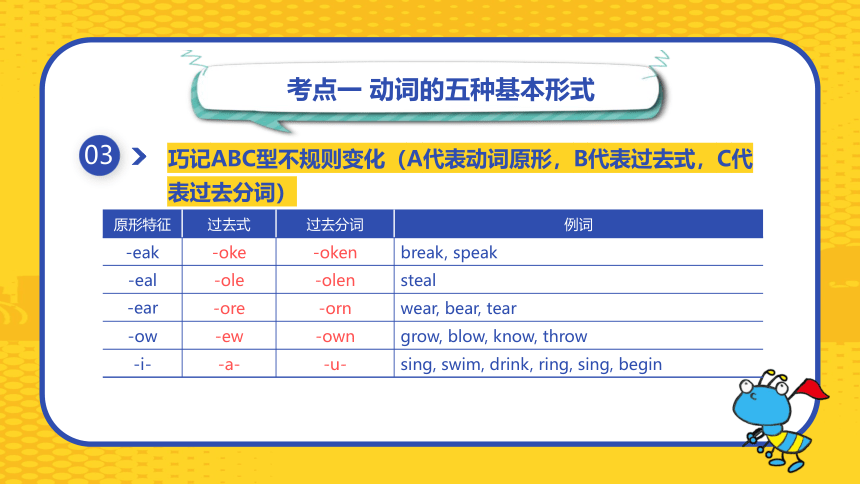 考点一 动词的五种基本形式

03 巧记ABC型不规则变化（A代表动词原形，B代表过去式，C代表过去分词）

| 原形特征 | 过去式 | 过去分词 | 例词 |
|---|---|---|---|
| -eak | -oke | -oken | break, speak |
| -eal | -ole | -olen | steal |
| -ear | -ore | -orn | wear, bear, tear |
| -ow | -ew | -own | grow, blow, know, throw |
| -i- | -a- | -u- | sing, swim, drink, ring, sing, begin |